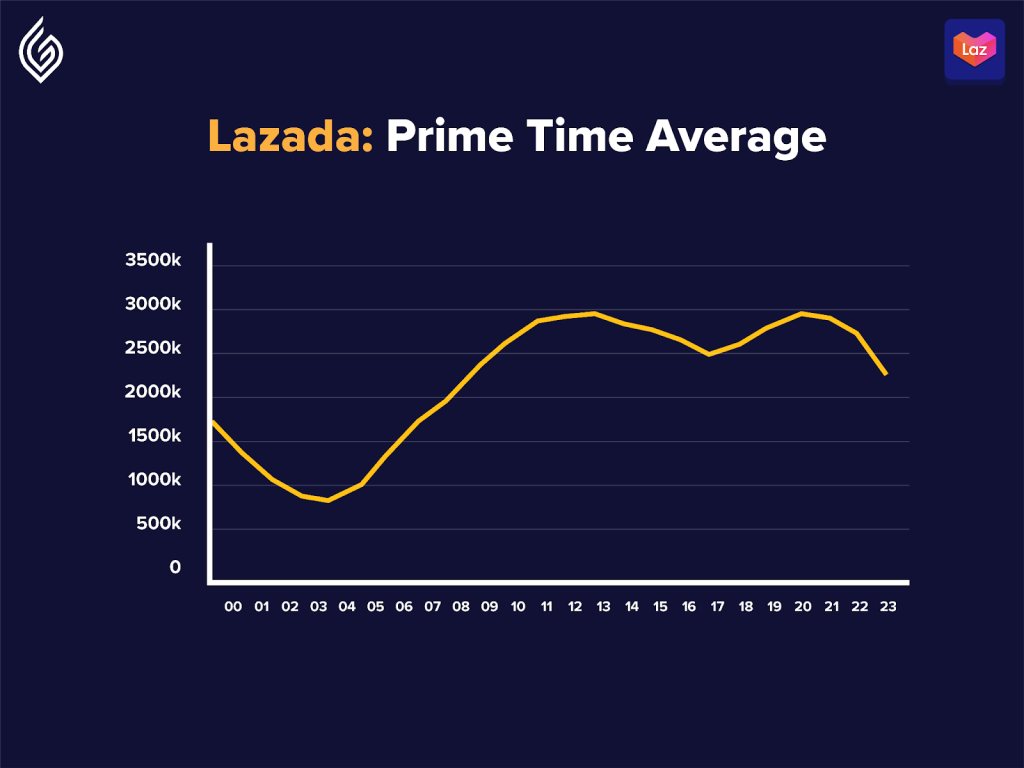 Laz

Lazada: Prime Time Average

3500k
3000k
2500k
2000k
1500k
1000k
500k
0

00 01 02 03 04 05 06 07 08 09 10 11 12 13 14 15 16 17 18 19 20 21 22 23